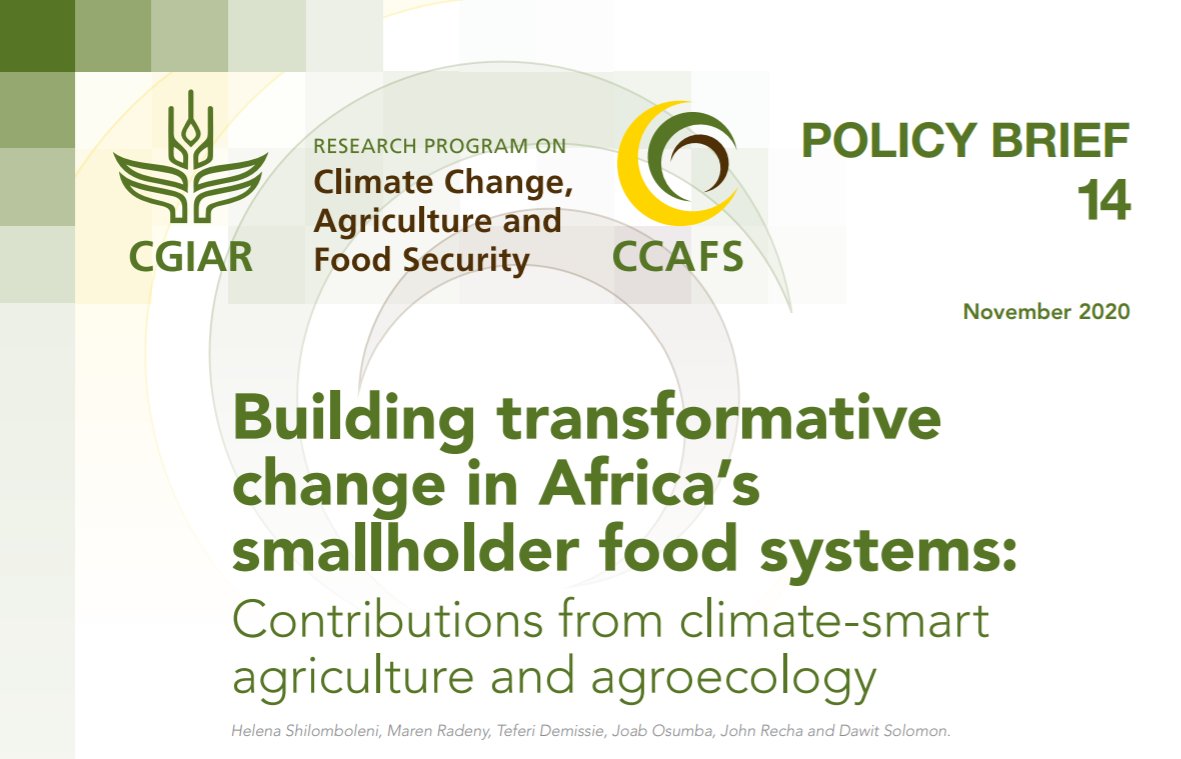 CGIAR

RESEARCH PROGRAM ON
Climate Change, Agriculture and Food Security

CCAFS

POLICY BRIEF
14

November 2020

Building transformative change in Africa's smallholder food systems:
Contributions from climate-smart agriculture and agroecology

Helena Shilomboleni, Maren Radeny, Teferi Demissie, Joab Osumba, John Recha and Dawit Solomon.